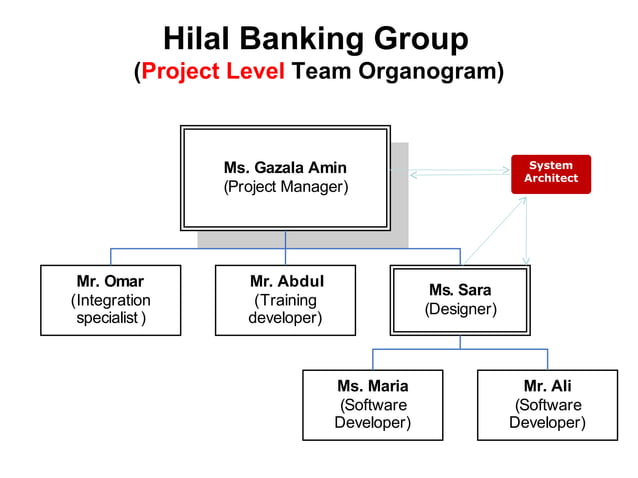 Hilal Banking Group
(Project Level Team Organogram)

Ms. Gazala Amin
(Project Manager)

System Architect

Mr. Omar
(Integration specialist )

Mr. Abdul
(Training developer)

Ms. Sara
(Designer)

Ms. Maria
(Software Developer)

Mr. Ali
(Software Developer)